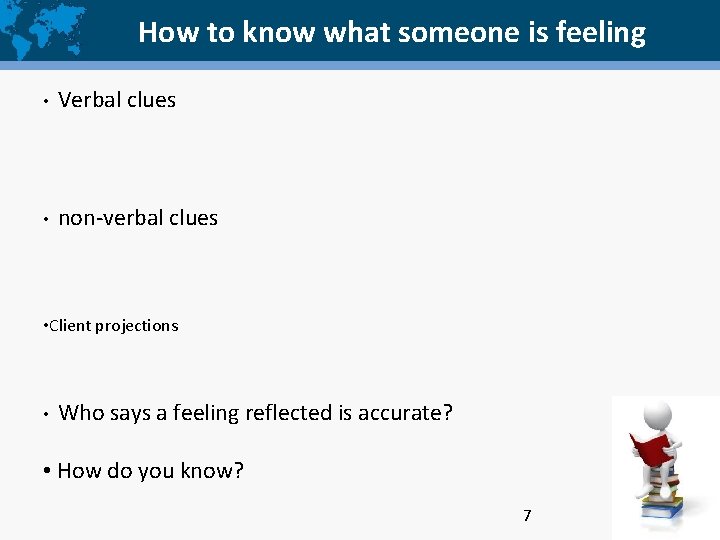 How to know what someone is feeling

• Verbal clues

• non-verbal clues

•Client projections

• Who says a feeling reflected is accurate?

• How do you know?

7